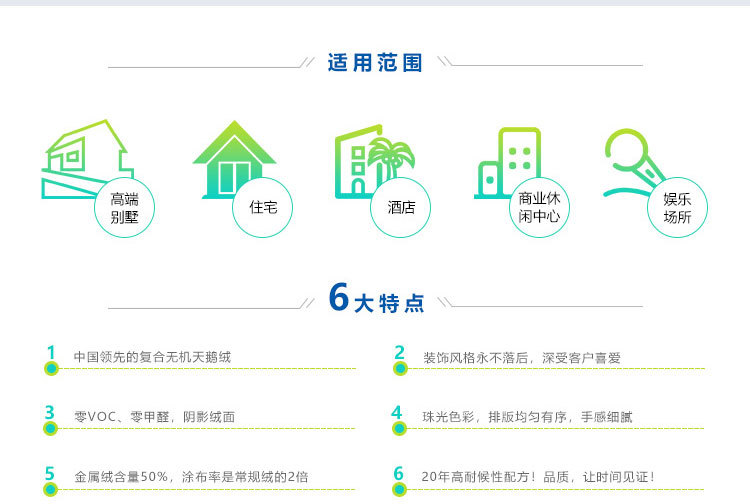 适用范围

高端别墅

住宅

酒店

商业休闲中心

娱乐场所

6大特点

1 中国领先的复合无机天鹅绒

2 装饰风格永不落后，深受客户喜爱

3 零VOC、零甲醛，阴影绒面

4 珠光色彩，排版均匀有序，手感细腻

5 金属绒含量50%，涂布率是常规绒的2倍

6 20年高耐候性配方！品质，让时间见证！